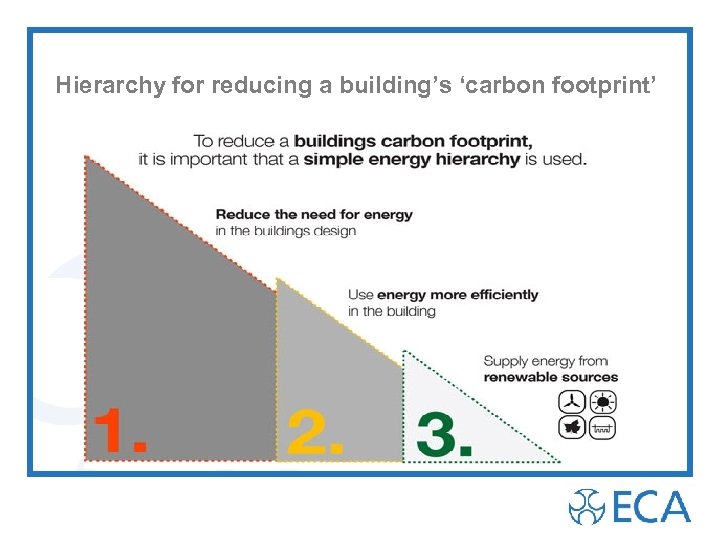 Hierarchy for reducing a building's 'carbon footprint'

To reduce a buildings carbon footprint, it is important that a simple energy hierarchy is used.

Reduce the need for energy in the buildings design

Use energy more efficiently in the building

Supply energy from renewable sources

1.

2.

3.

ECA